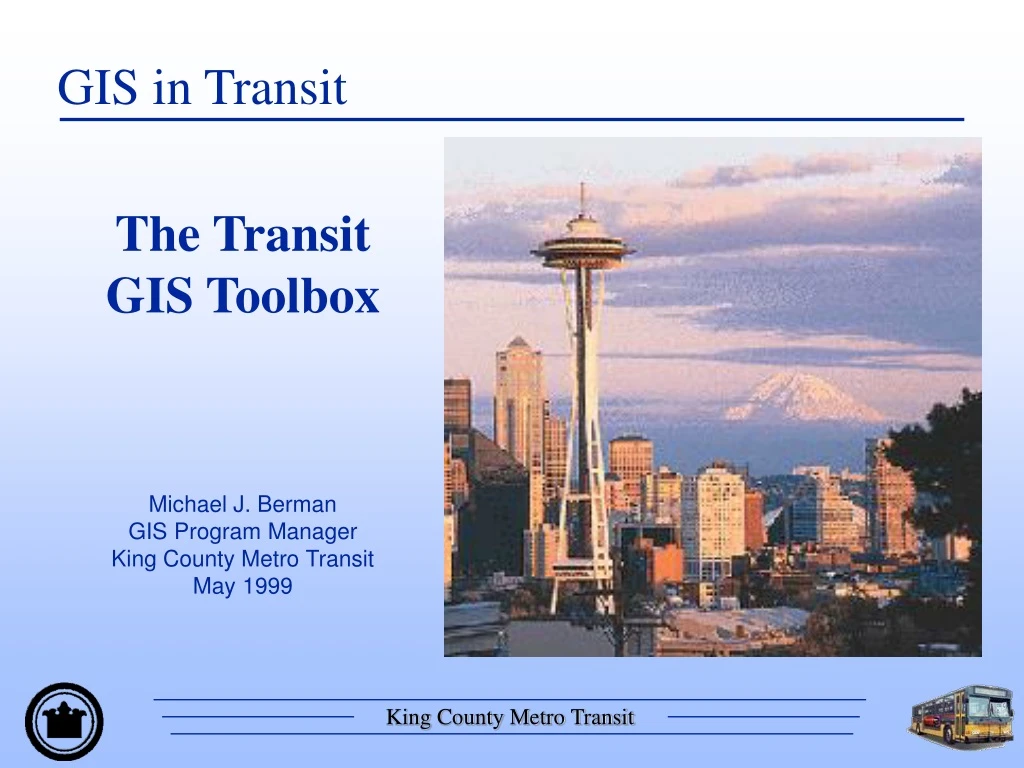 GIS in Transit

The Transit GIS Toolbox

Michael J. Berman
GIS Program Manager
King County Metro Transit
May 1999

King County Metro Transit